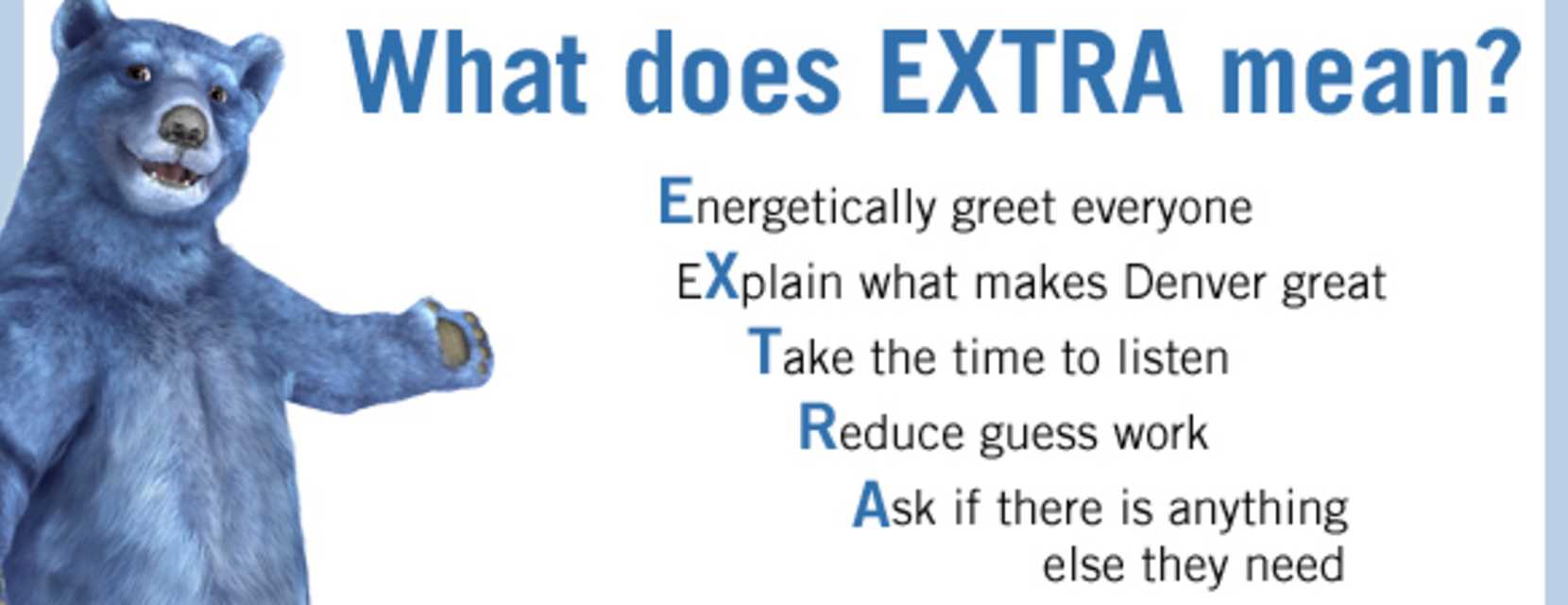 What does EXTRA mean?

Energetically greet everyone

EXplain what makes Denver great

Take the time to listen

Reduce guess work

Ask if there is anything else they need